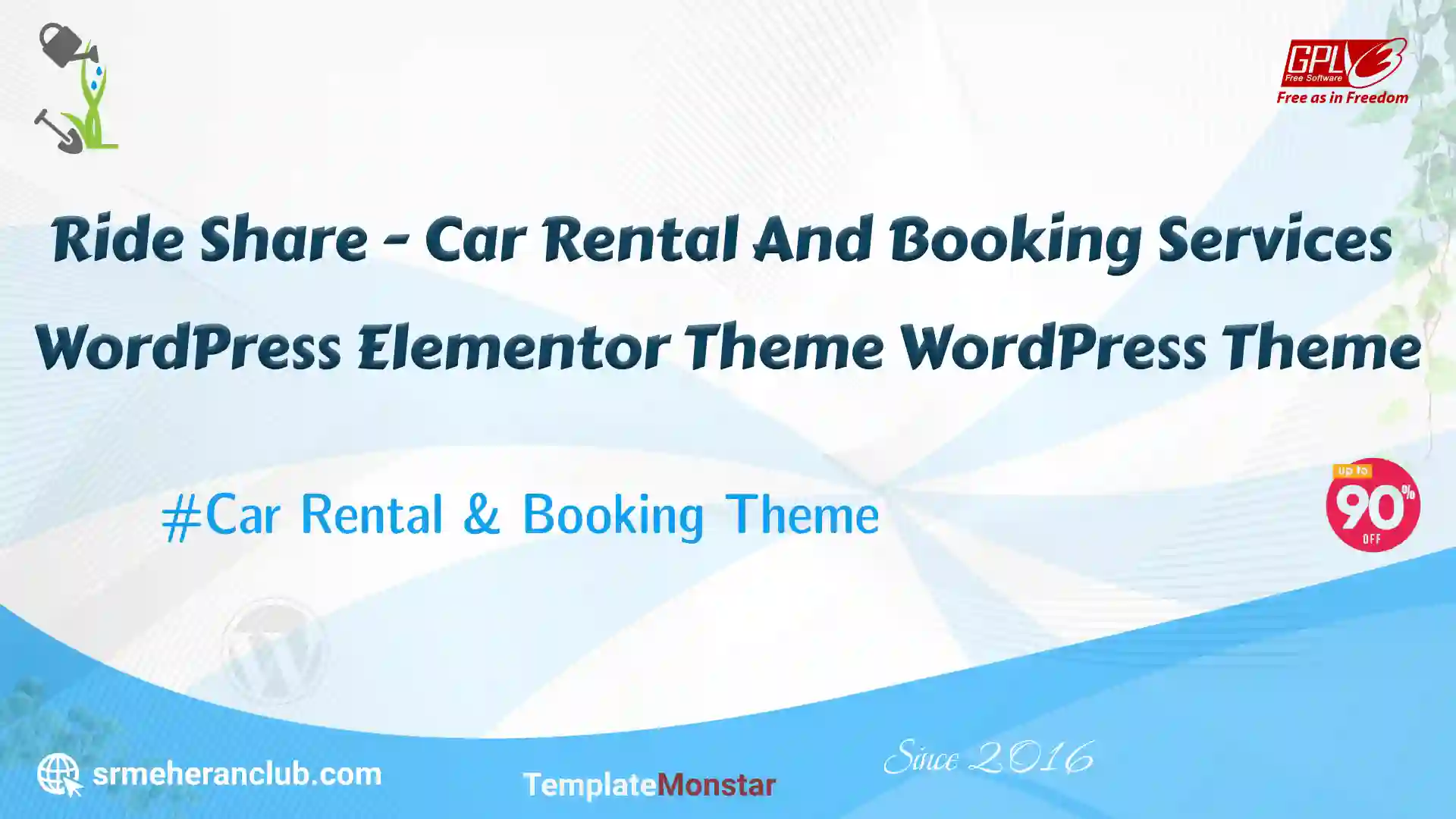 GPLv3
Free Software
Free as in Freedom

Ride Share - Car Rental And Booking Services WordPress Elementor Theme WordPress Theme

#Car Rental & Booking Theme

up to
90%
OFF

srmeheranclub.com

TemplateMonstar

Since 2016